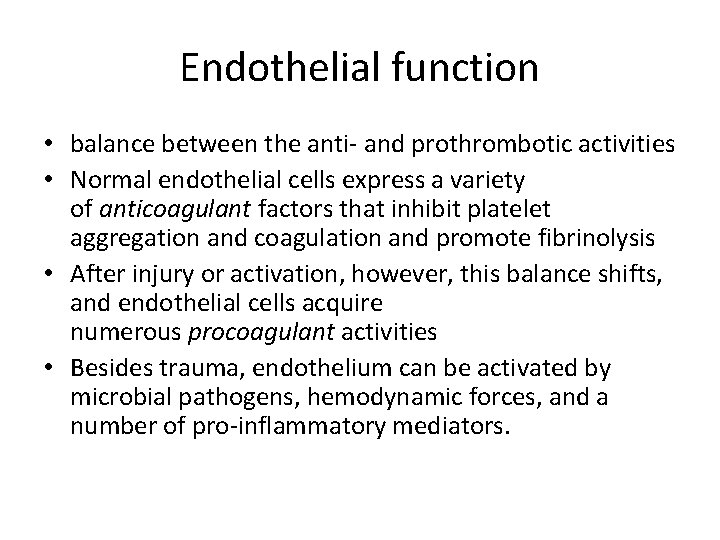 Endothelial function

• balance between the anti- and prothrombotic activities
• Normal endothelial cells express a variety of anticoagulant factors that inhibit platelet aggregation and coagulation and promote fibrinolysis
• After injury or activation, however, this balance shifts, and endothelial cells acquire numerous procoagulant activities
• Besides trauma, endothelium can be activated by microbial pathogens, hemodynamic forces, and a number of pro-inflammatory mediators.